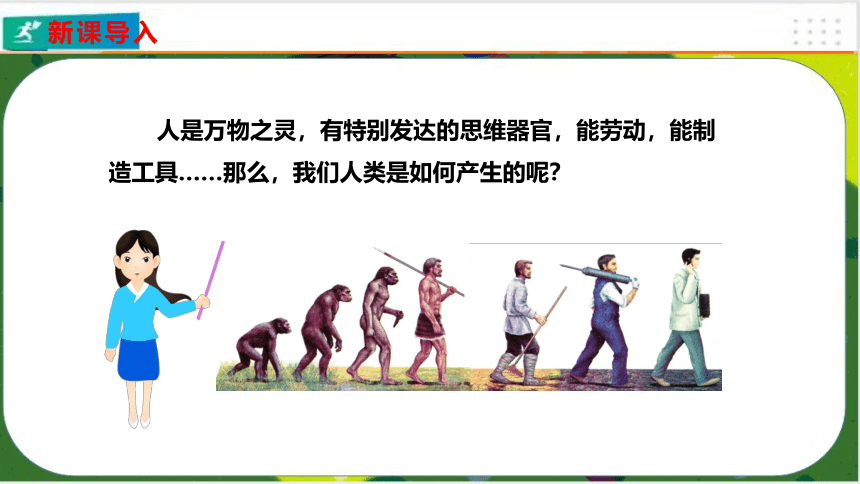 新课导入

人是万物之灵，有特别发达的思维器官，能劳动，能制造工具……那么，我们人类是如何产生的呢?